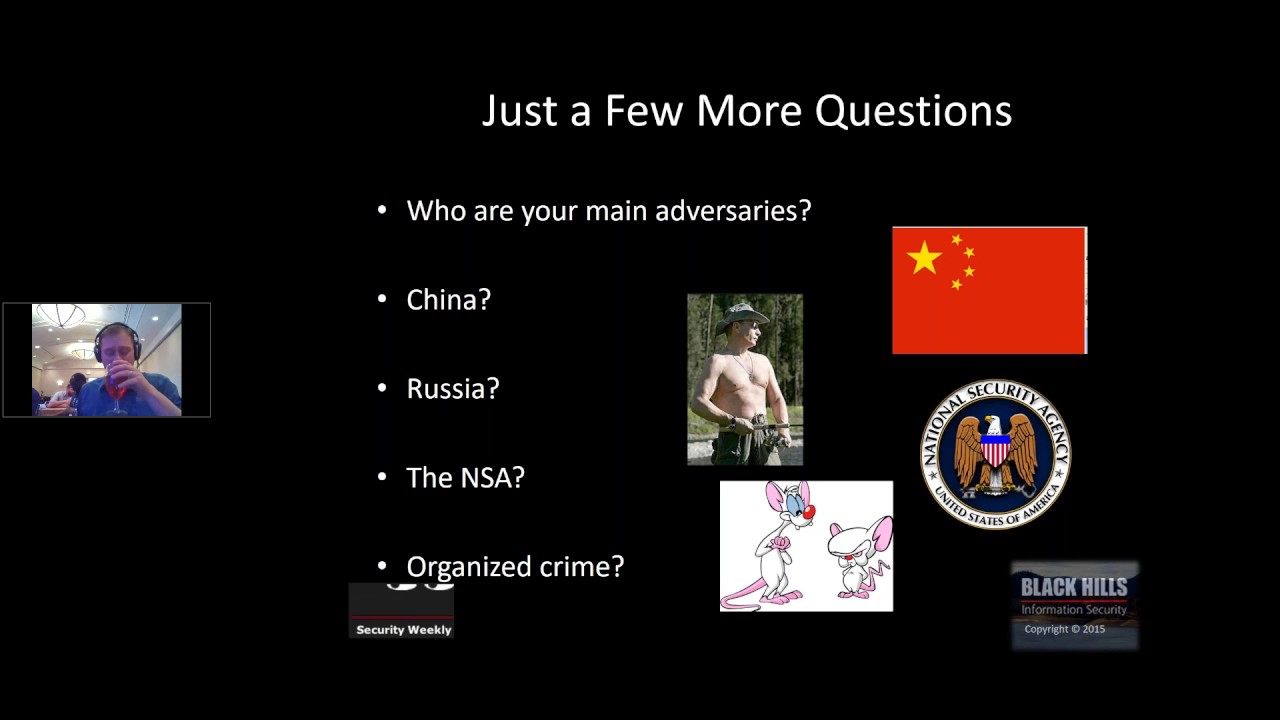 Just a Few More Questions

• Who are your main adversaries?

• China?

• Russia?

• The NSA?

• Organized crime?

NATIONAL SECURITY AGENCY
UNITED STATES OF AMERICA

Security Weekly

BLACK HILLS
Information Security
Copyright © 2015